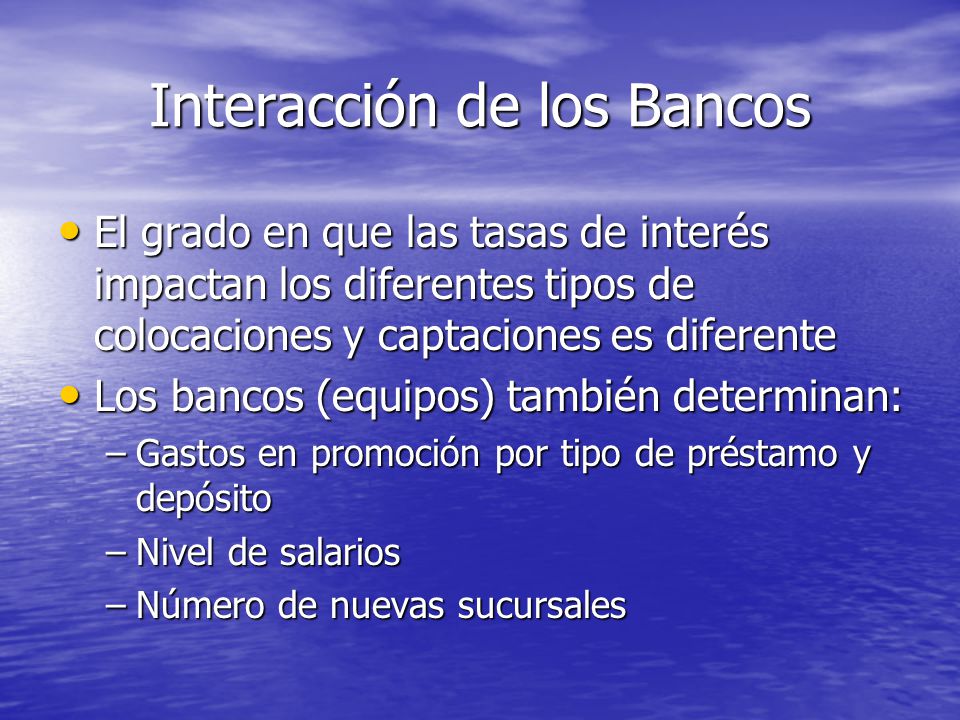 Interacción de los Bancos

• El grado en que las tasas de interés impactan los diferentes tipos de colocaciones y captaciones es diferente
• Los bancos (equipos) también determinan:
  – Gastos en promoción por tipo de préstamo y depósito
  – Nivel de salarios
  – Número de nuevas sucursales